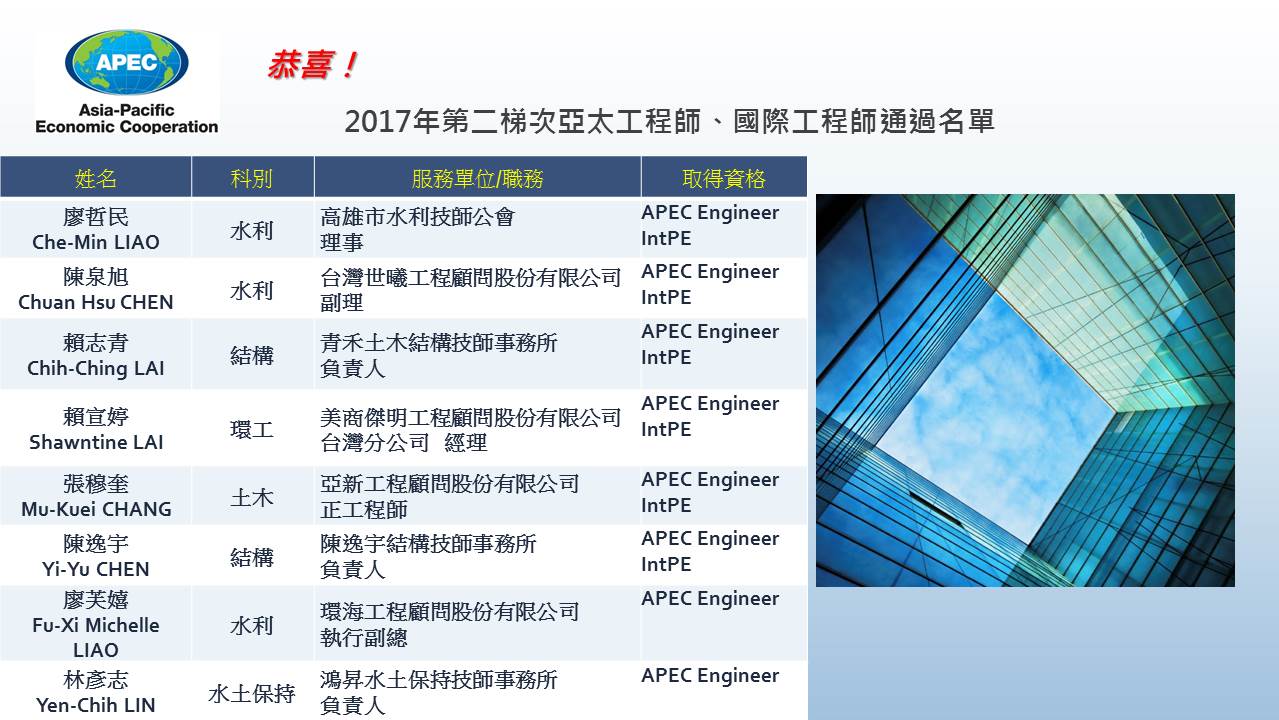 APEC
Asia-Pacific Economic Cooperation

恭喜！

2017年第二梯次亞太工程師、國際工程師通過名單

| 姓名 | 科別 | 服務單位/職務 | 取得資格 |
|---|---|---|---|
| 廖哲民 Che-Min LIAO | 水利 | 高雄市水利技師公會 理事 | APEC Engineer IntPE |
| 陳泉旭 Chuan Hsu CHEN | 水利 | 台灣世曦工程顧問股份有限公司 副理 | APEC Engineer IntPE |
| 賴志青 Chih-Ching LAI | 結構 | 青禾土木結構技師事務所 負責人 | APEC Engineer IntPE |
| 賴宣婷 Shawntine LAI | 環工 | 美商傑明工程顧問股份有限公司 台灣分公司 經理 | APEC Engineer IntPE |
| 張穆奎 Mu-Kuei CHANG | 土木 | 亞新工程顧問股份有限公司 正工程師 | APEC Engineer IntPE |
| 陳逸宇 Yi-Yu CHEN | 結構 | 陳逸宇結構技師事務所 負責人 | APEC Engineer IntPE |
| 廖芙嬉 Fu-Xi Michelle LIAO | 水利 | 環海工程顧問股份有限公司 執行副總 | APEC Engineer |
| 林彥志 Yen-Chih LIN | 水土保持 | 鴻昇水土保持技師事務所 負責人 | APEC Engineer |